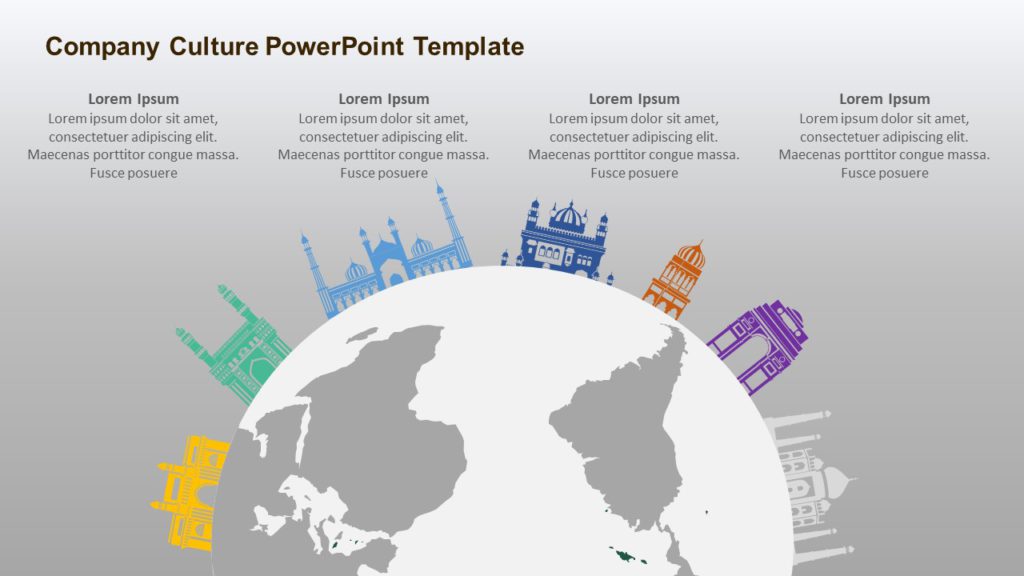 Company Culture PowerPoint Template

Lorem Ipsum
Lorem ipsum dolor sit amet, consectetuer adipiscing elit. Maecenas porttitor congue massa. Fusce posuere

Lorem Ipsum
Lorem ipsum dolor sit amet, consectetuer adipiscing elit. Maecenas porttitor congue massa. Fusce posuere

Lorem Ipsum
Lorem ipsum dolor sit amet, consectetuer adipiscing elit. Maecenas porttitor congue massa. Fusce posuere

Lorem Ipsum
Lorem ipsum dolor sit amet, consectetuer adipiscing elit. Maecenas porttitor congue massa. Fusce posuere